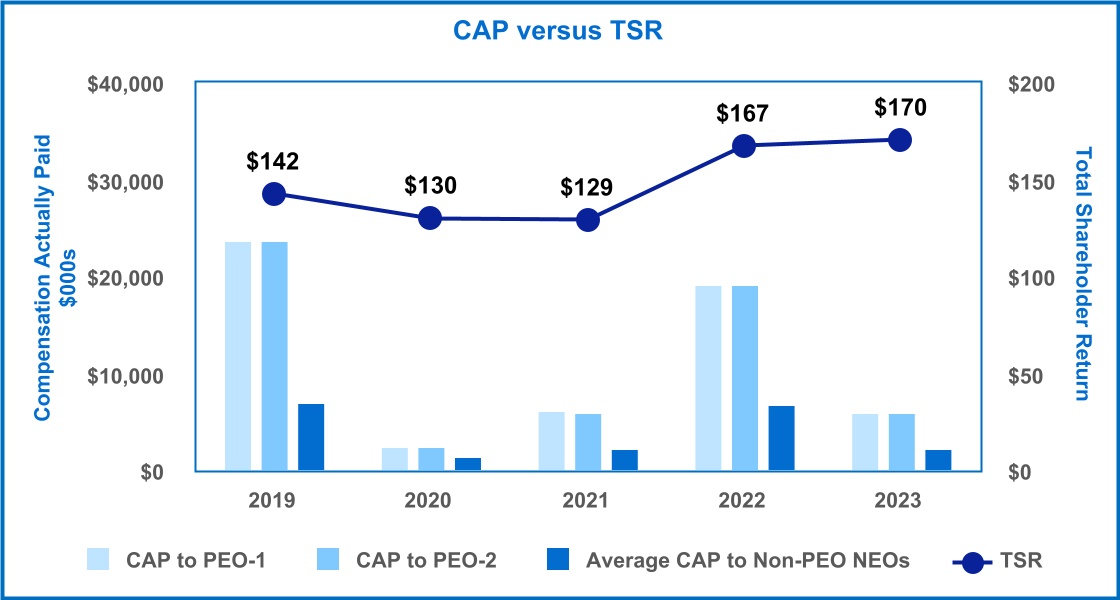 CAP versus TSR

Compensation Actually Paid $000s

$40,000
$30,000
$20,000
$10,000
$0

Total Shareholder Return

$200
$150
$100
$50
$0

$142
$130
$129
$167
$170

2019
2020
2021
2022
2023

CAP to PEO-1
CAP to PEO-2
Average CAP to Non-PEO NEOs
TSR